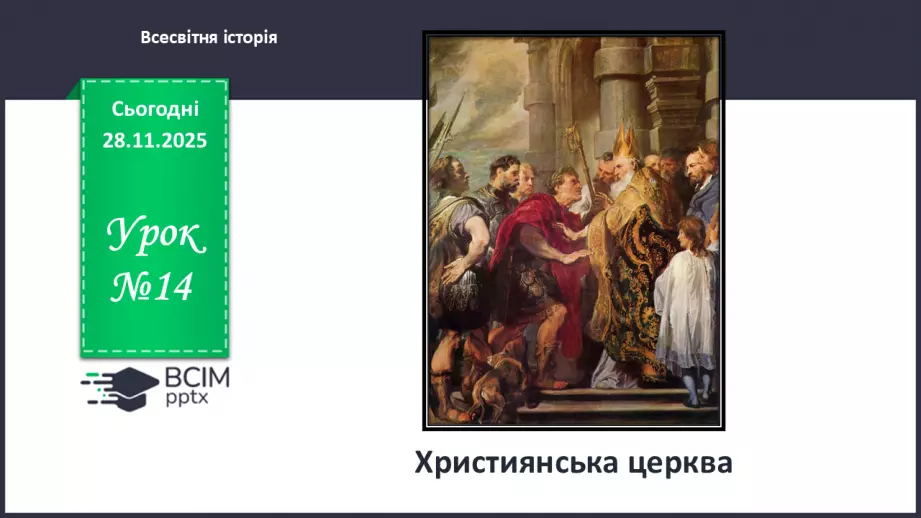 Всесвітня історія

Сьогодні 28.11.2025

Урок №14

ВСІМ pptx

Християнська церква